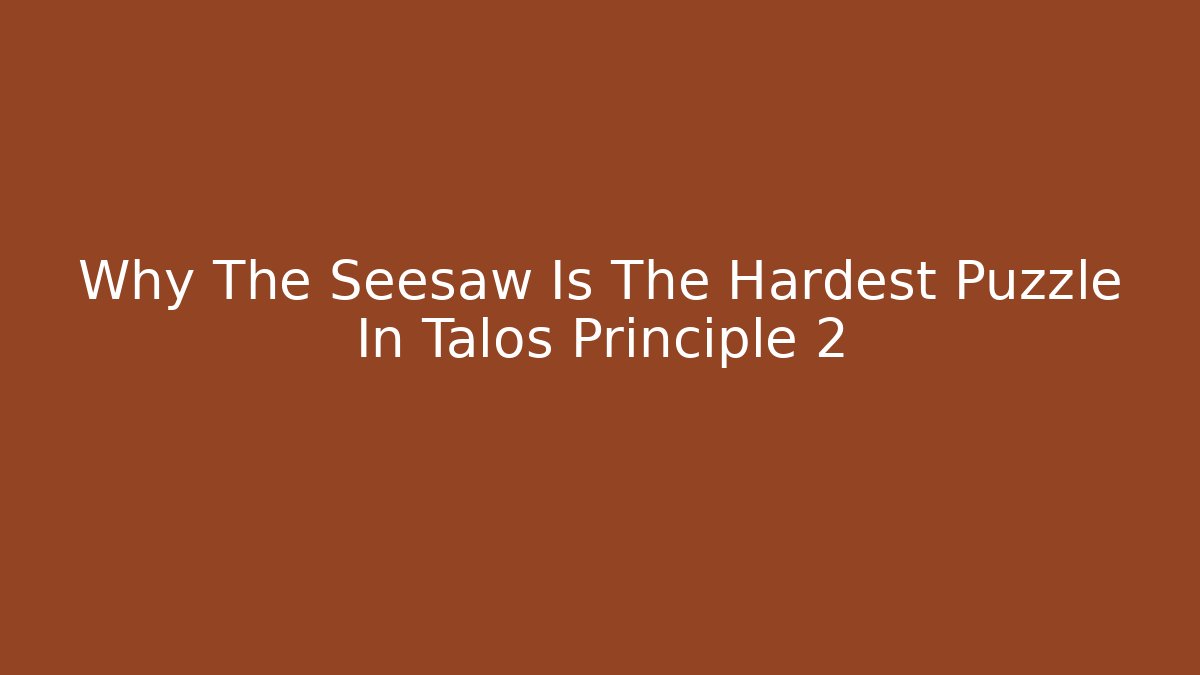 Why The Seesaw Is The Hardest Puzzle In Talos Principle 2